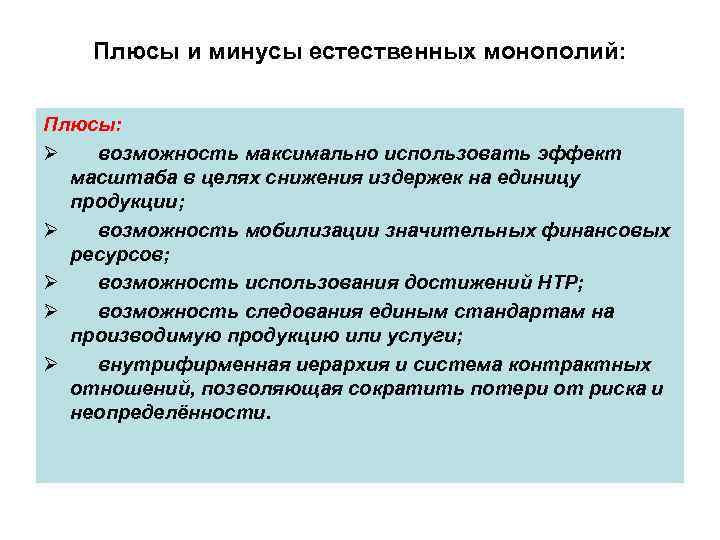 Плюсы и минусы естественных монополий:

Плюсы:

➢ возможность максимально использовать эффект масштаба в целях снижения издержек на единицу продукции;

➢ возможность мобилизации значительных финансовых ресурсов;

➢ возможность использования достижений НТР;

➢ возможность следования единым стандартам на производимую продукцию или услуги;

➢ внутрифирменная иерархия и система контрактных отношений, позволяющая сократить потери от риска и неопределённости.